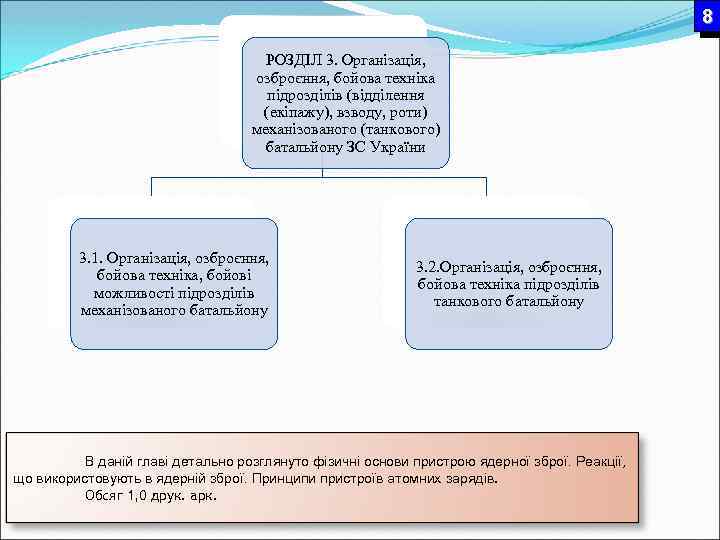 8

РОЗДІЛ 3. Організація, озброєння, бойова техніка підрозділів (відділення (екіпажу), взводу, роти) механізованого (танкового) батальйону ЗС України

3.1. Організація, озброєння, бойова техніка, бойові можливості підрозділів механізованого батальйону

3.2.Організація, озброєння, бойова техніка підрозділів танкового батальйону

В даній главі детально розглянуто фізичні основи пристрою ядерної зброї. Реакції, що використовують в ядерній зброї. Принципи пристроїв атомних зарядів.

Обсяг 1,0 друк. арк.